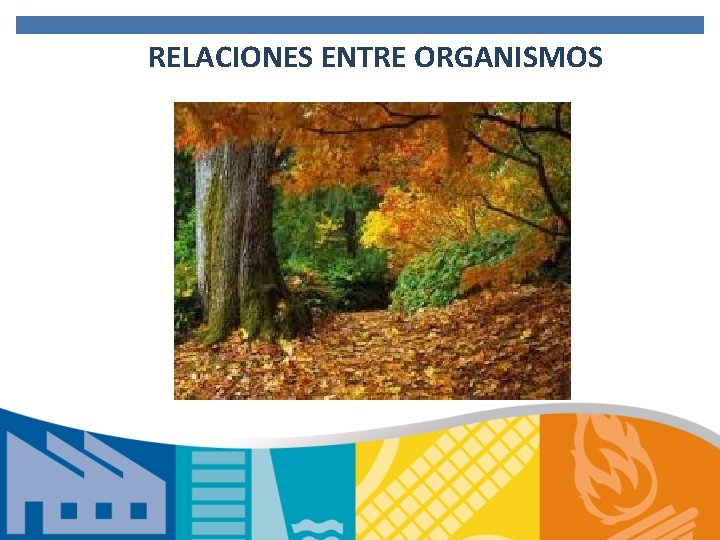 RELACIONES ENTRE ORGANISMOS